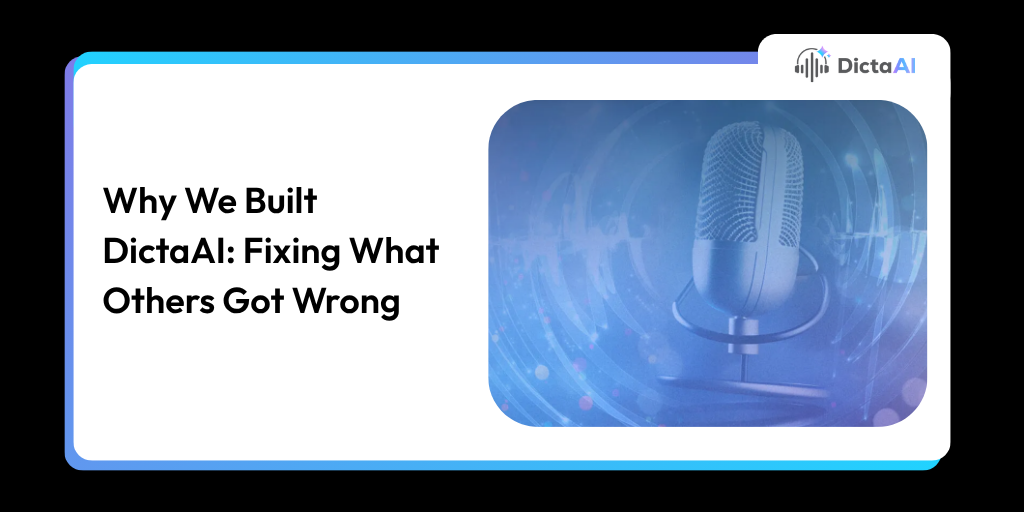 DictaAI

Why We Built DictaAI: Fixing What Others Got Wrong